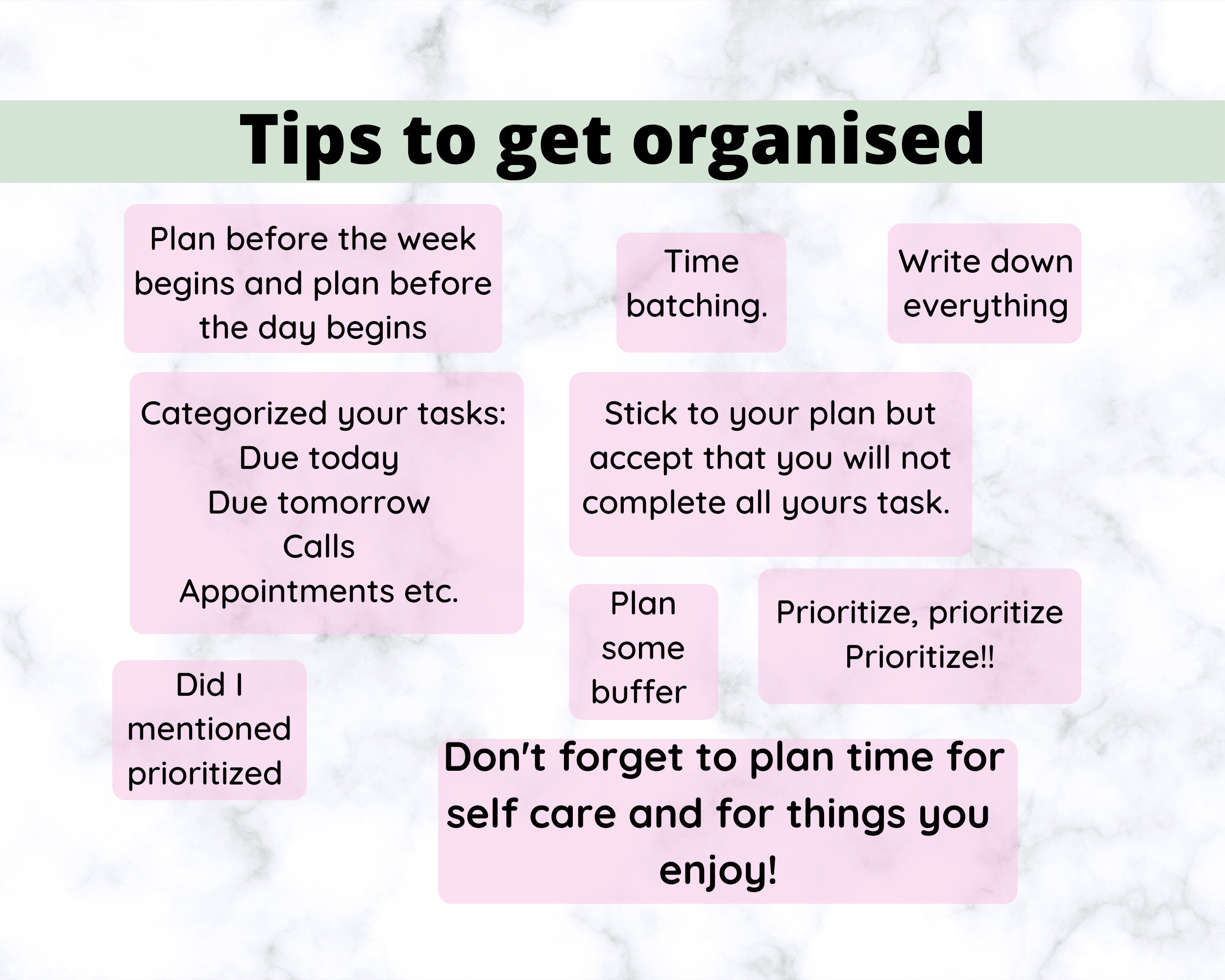 Tips to get organised

Plan before the week begins and plan before the day begins

Time batching.

Write down everything

Categorized your tasks:
Due today
Due tomorrow
Calls
Appointments etc.

Stick to your plan but accept that you will not complete all yours task.

Plan some buffer

Prioritize, prioritize Prioritize!!

Did I mentioned prioritized

Don't forget to plan time for self care and for things you enjoy!